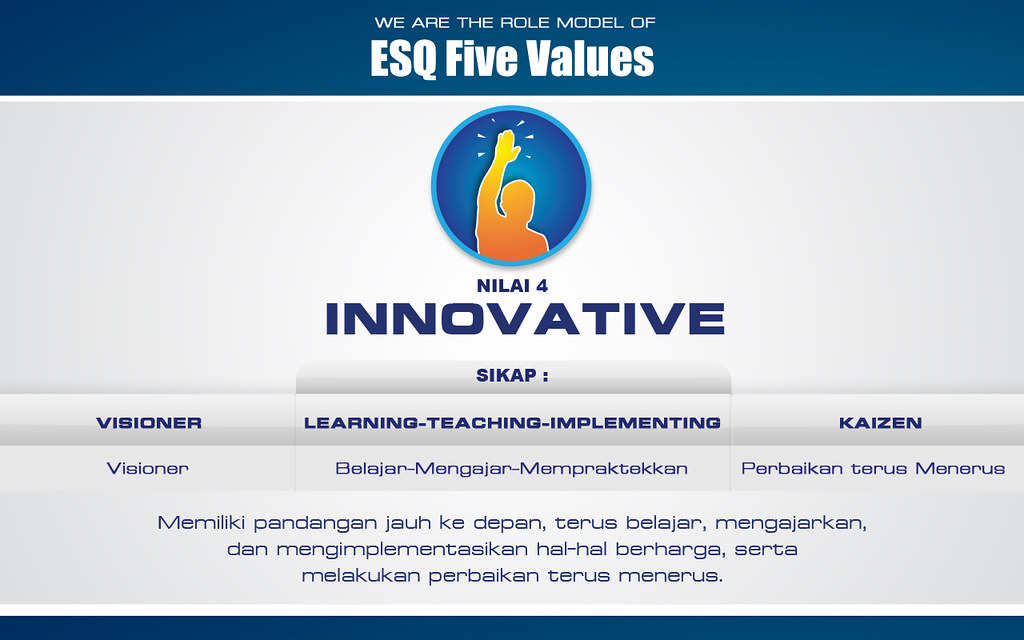 WE ARE THE ROLE MODEL OF
ESQ Five Values

NILAI 4
INNOVATIVE

SIKAP :

| VISIONER | LEARNING-TEACHING-IMPLEMENTING | KAIZEN |
|---|---|---|
| Visioner | Belajar-Mengajar-Mempraktekkan | Perbaikan terus Menerus |

Memiliki pandangan jauh ke depan, terus belajar, mengajarkan, dan mengimplementasikan hal-hal berharga, serta melakukan perbaikan terus menerus.